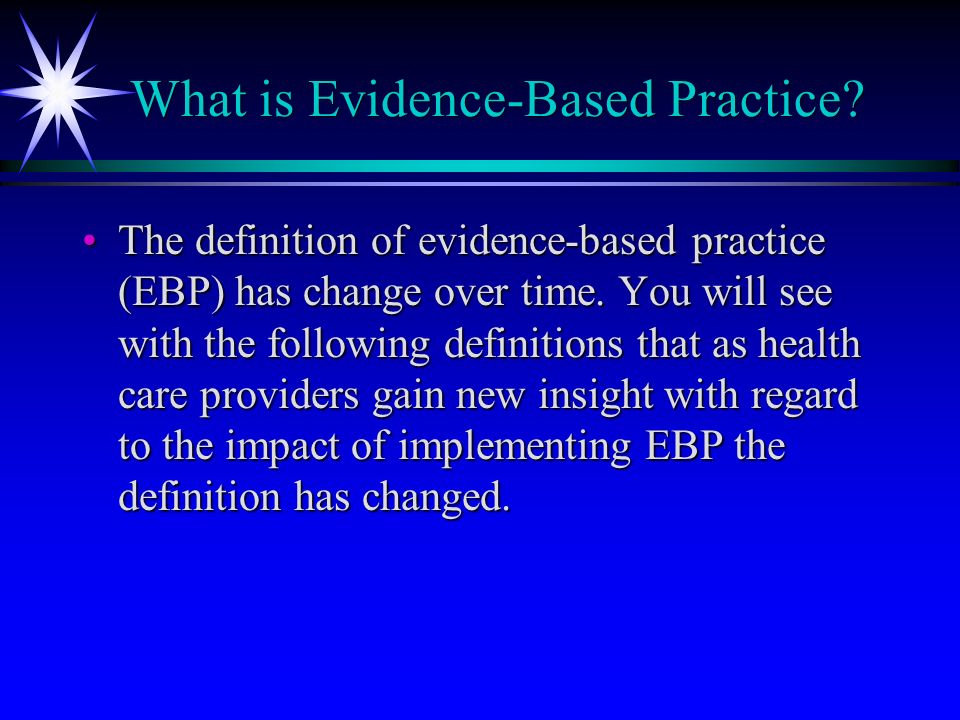 What is Evidence-Based Practice?

• The definition of evidence-based practice (EBP) has change over time. You will see with the following definitions that as health care providers gain new insight with regard to the impact of implementing EBP the definition has changed.